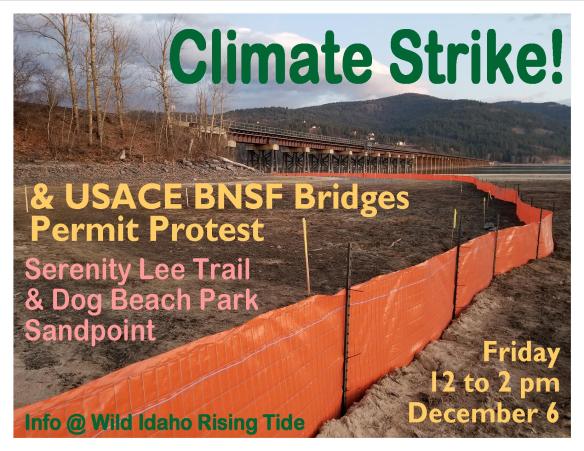 Climate Strike!

& USACE BNSF Bridges Permit Protest

Serenity Lee Trail & Dog Beach Park Sandpoint

Friday 12 to 2 pm December 6

Info @ Wild Idaho Rising Tide